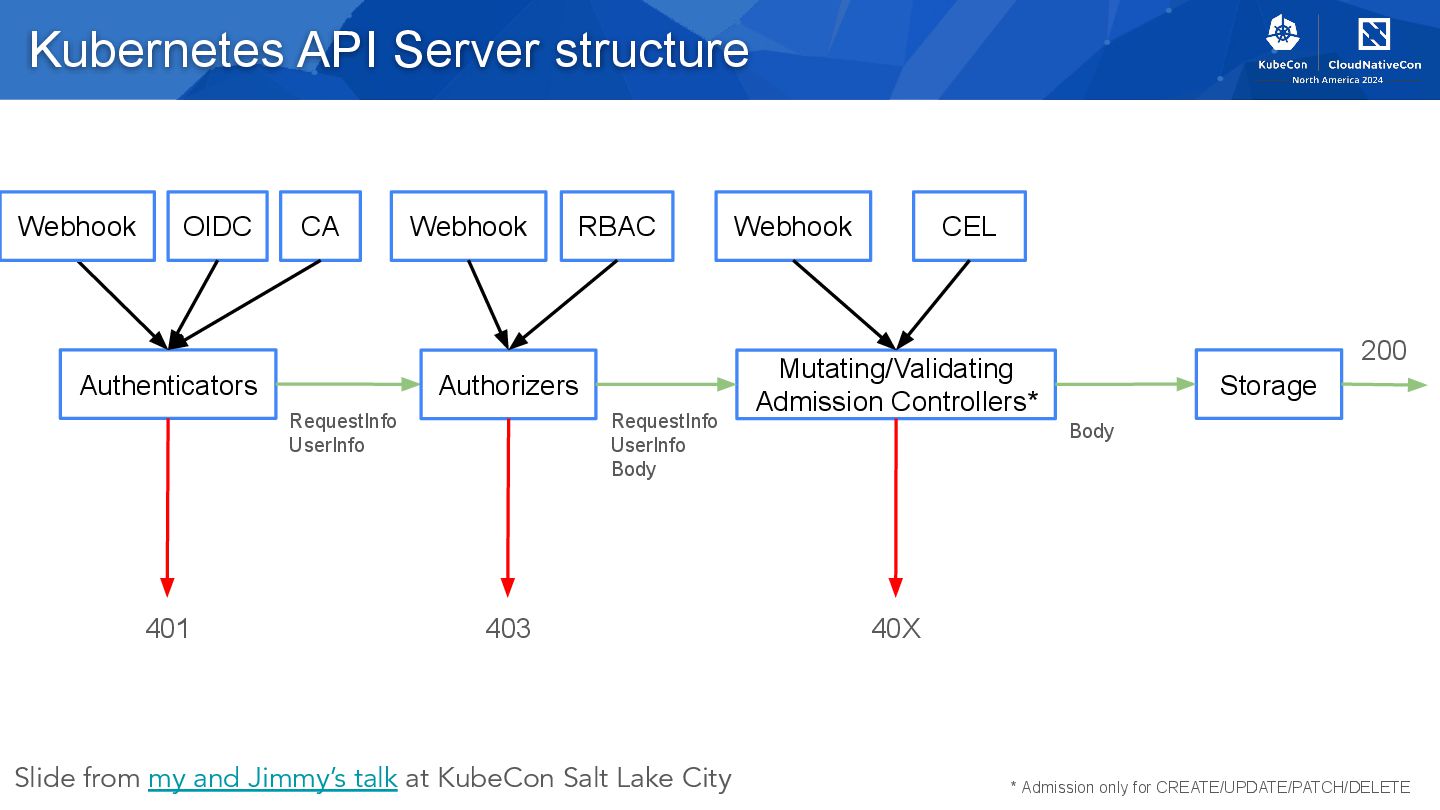 Kubernetes API Server structure

KubeCon CloudNativeCon North America 2024

Webhook OIDC CA

Webhook RBAC

Webhook CEL

Authenticators

RequestInfo
UserInfo

Authorizers

RequestInfo
UserInfo
Body

Mutating/Validating Admission Controllers*

Body

Storage

200

401

403

40X

Slide from my and Jimmy's talk at KubeCon Salt Lake City

* Admission only for CREATE/UPDATE/PATCH/DELETE